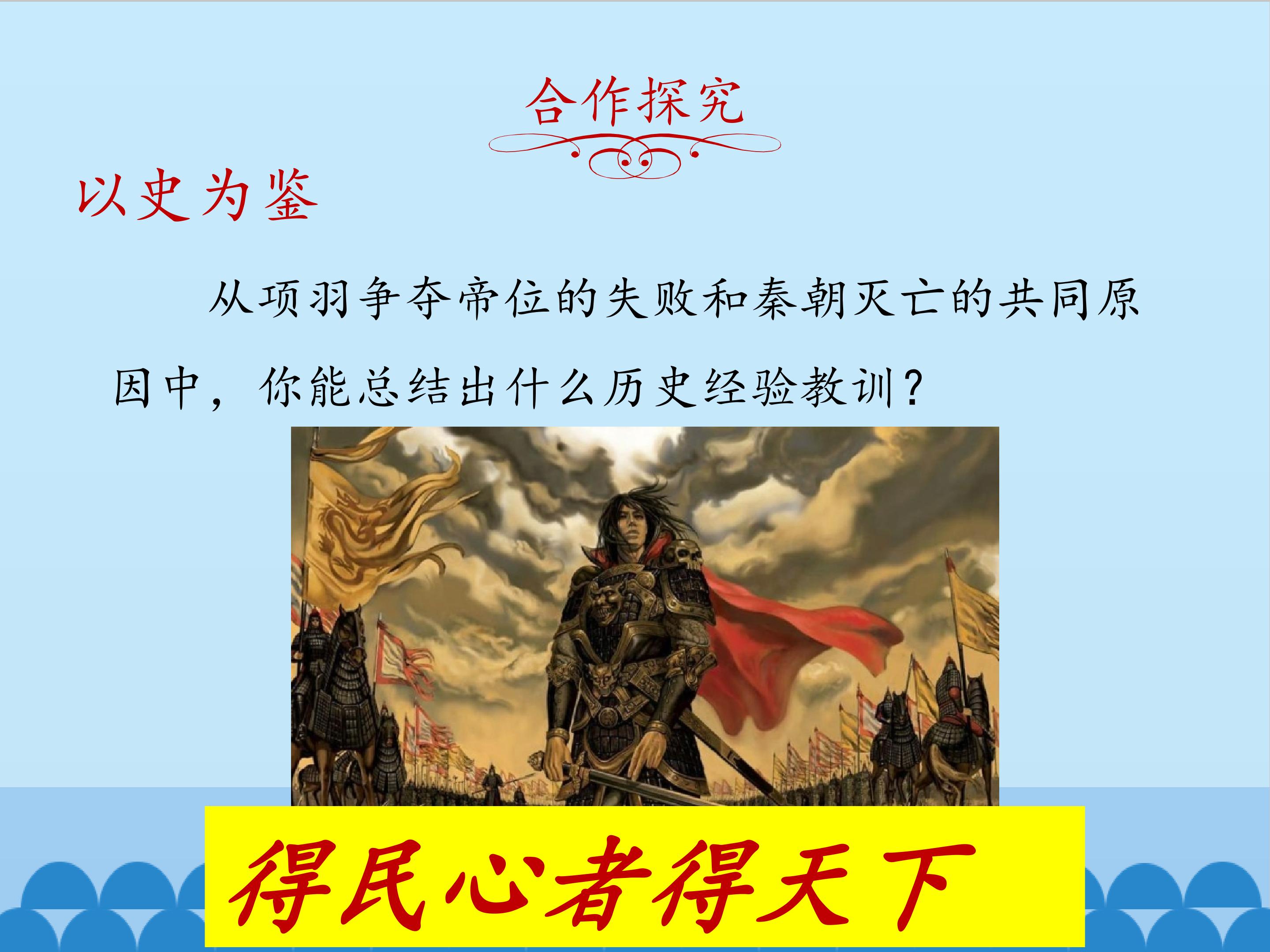 合作探究

以史为鉴

从项羽争夺帝位的失败和秦朝灭亡的共同原因中，你能总结出什么历史经验教训？

得民心者得天下